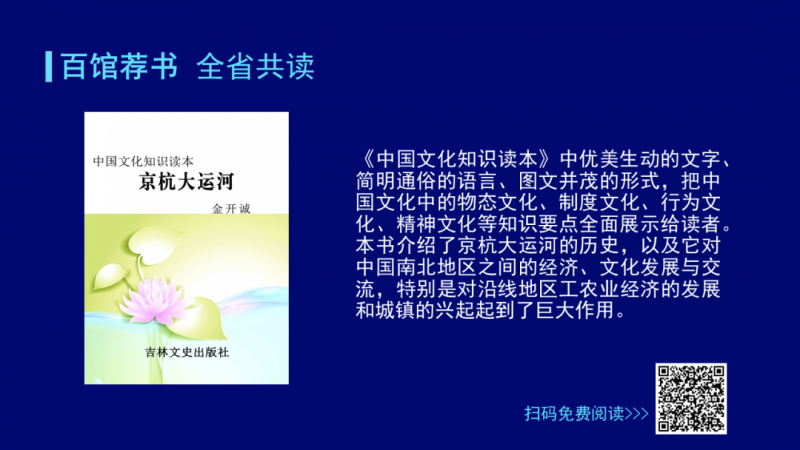 百馆荐书 全省共读

中国文化知识读本
京杭大运河
金开诚
吉林文史出版社

《中国文化知识读本》中优美生动的文字、简明通俗的语言、图文并茂的形式，把中国文化中的物态文化、制度文化、行为文化、精神文化等知识要点全面展示给读者。本书介绍了京杭大运河的历史，以及它对中国南北地区之间的经济、文化发展与交流，特别是对沿线地区工农业经济的发展和城镇的兴起起到了巨大作用。

扫码免费阅读>>>